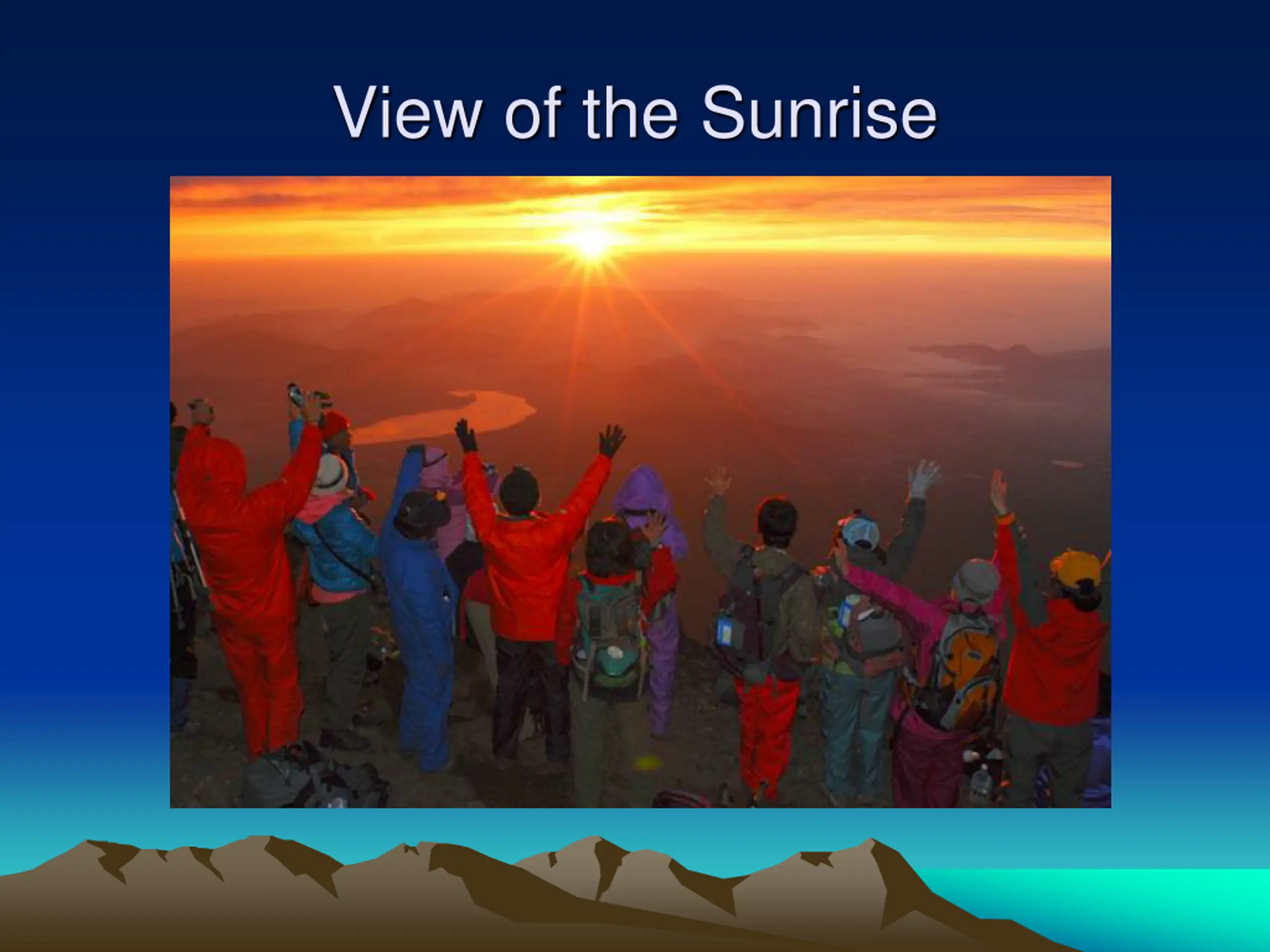 View of the Sunrise